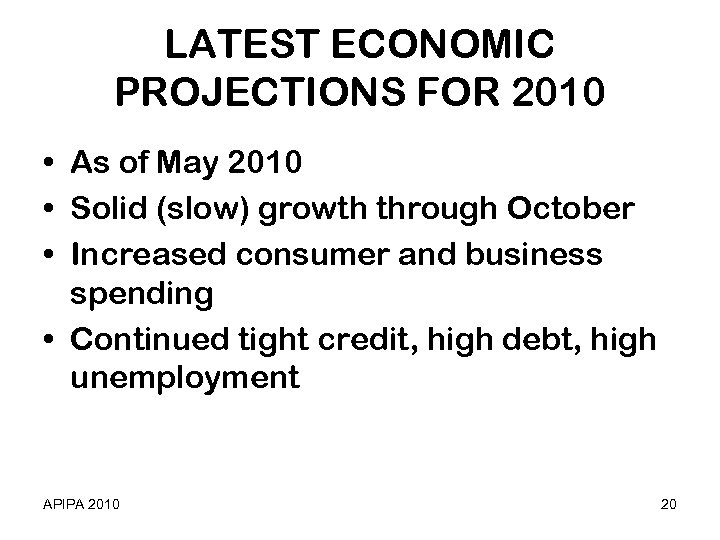 LATEST ECONOMIC PROJECTIONS FOR 2010

• As of May 2010
• Solid (slow) growth through October
• Increased consumer and business spending
• Continued tight credit, high debt, high unemployment

APIPA 2010

20